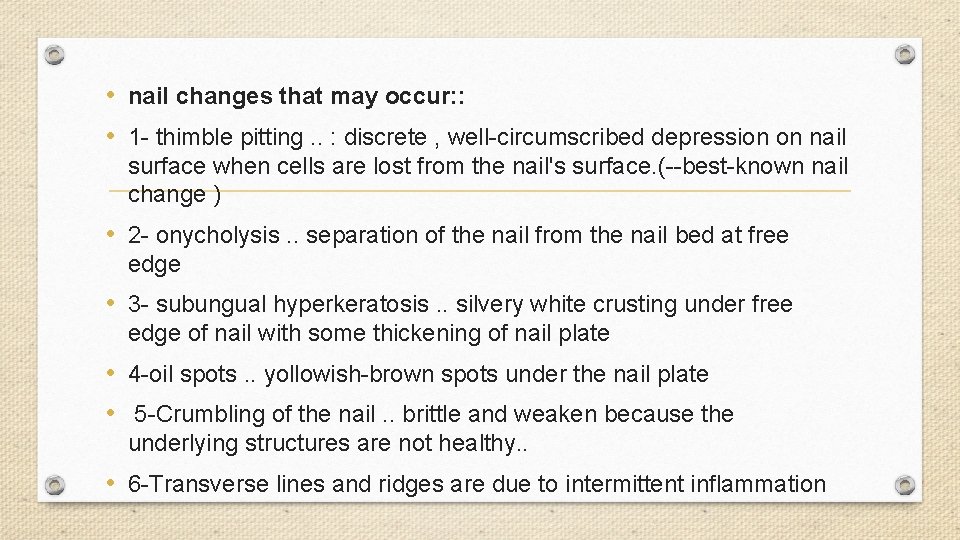 • nail changes that may occur::

• 1- thimble pitting .. : discrete , well-circumscribed depression on nail surface when cells are lost from the nail's surface.(--best-known nail change )

• 2- onycholysis .. separation of the nail from the nail bed at free edge

• 3- subungual hyperkeratosis .. silvery white crusting under free edge of nail with some thickening of nail plate

• 4-oil spots .. yollowish-brown spots under the nail plate

• 5-Crumbling of the nail .. brittle and weaken because the underlying structures are not healthy..

• 6-Transverse lines and ridges are due to intermittent inflammation